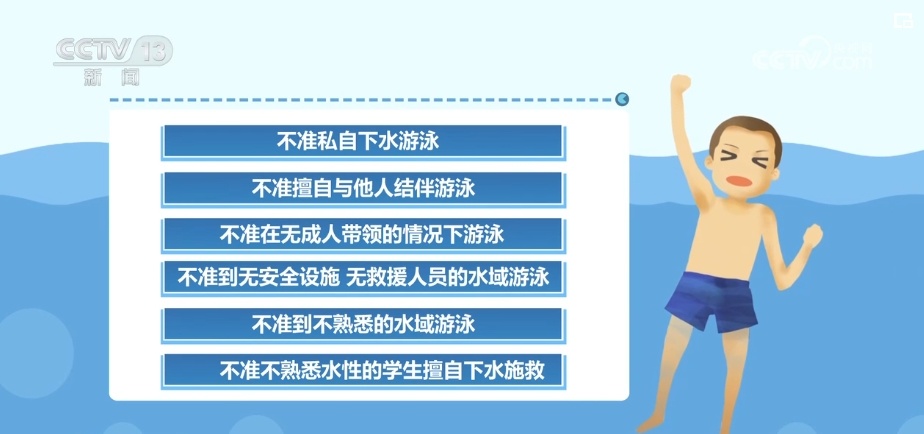 CCTV 13
新闻

CCTV

不准私自下水游泳

不准擅自与他人结伴游泳

不准在无成人带领的情况下游泳

不准到无安全设施 无救援人员的水域游泳

不准到不熟悉的水域游泳

不准不熟悉水性的学生擅自下水施救